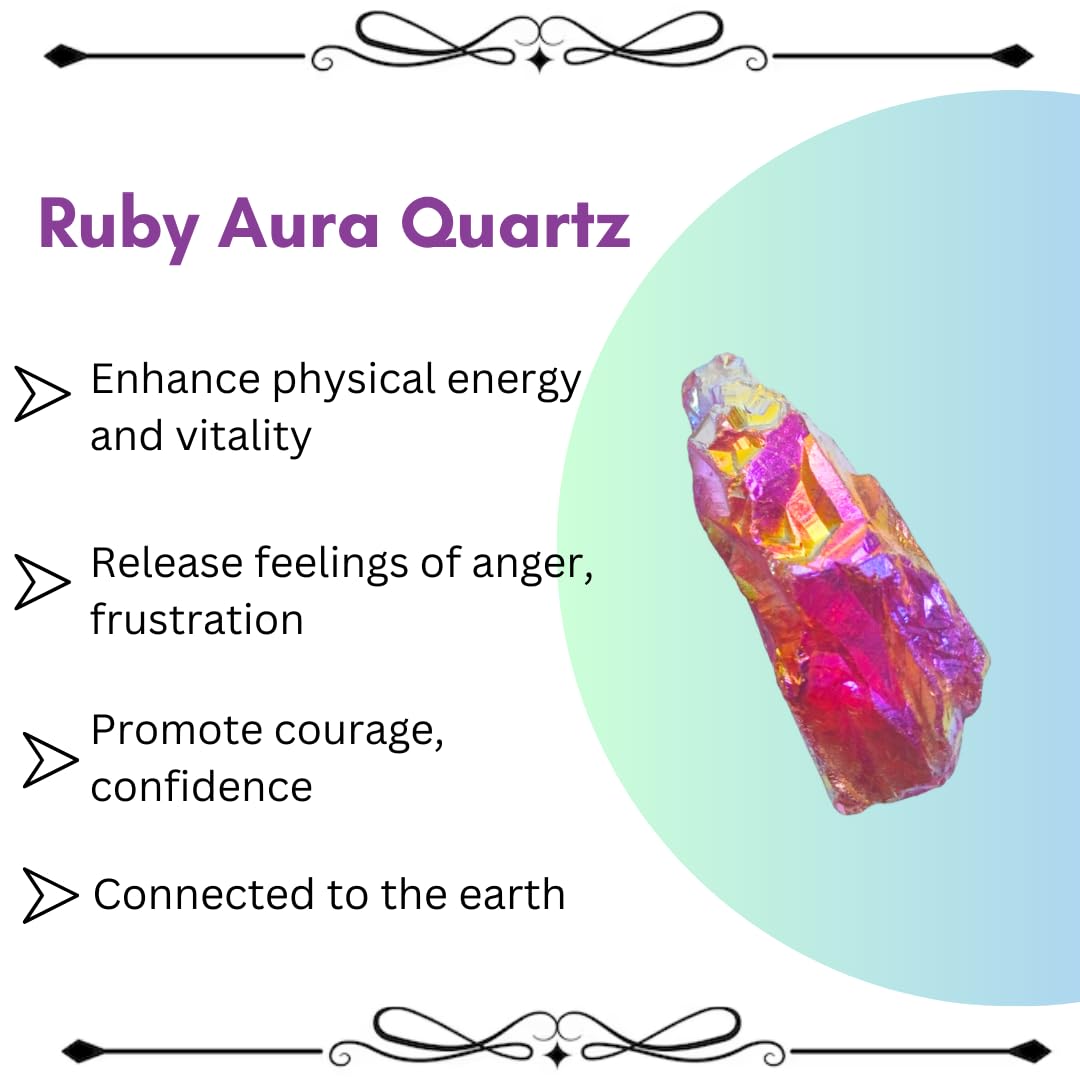 Ruby Aura Quartz

Enhance physical energy and vitality

Release feelings of anger, frustration

Promote courage, confidence

Connected to the earth